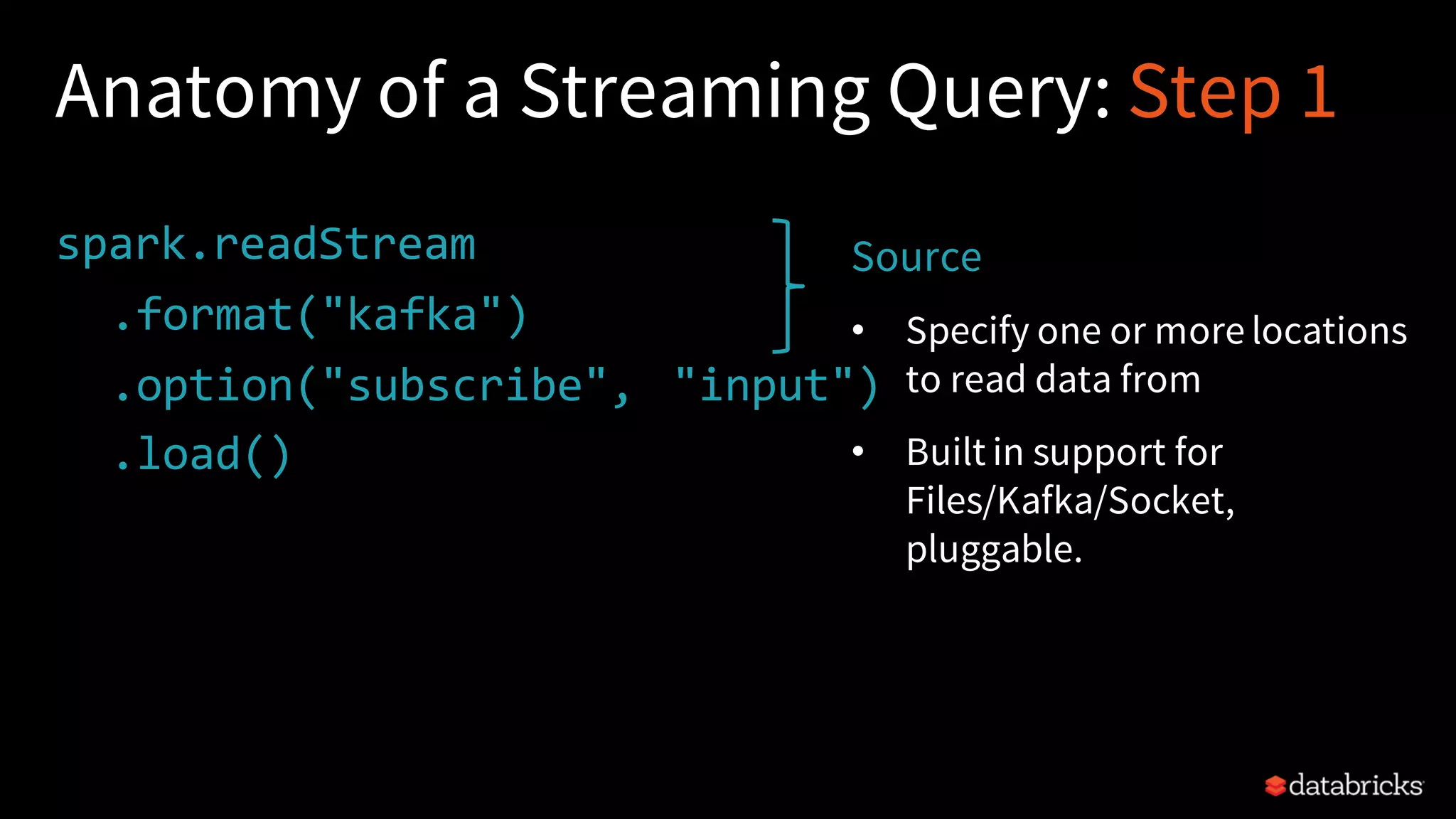 Anatomy of a Streaming Query: Step 1

spark.readStream
  .format("kafka")
  .option("subscribe", "input")
  .load()

Source

• Specify one or more locations to read data from

• Built in support for Files/Kafka/Socket, pluggable.

databricks